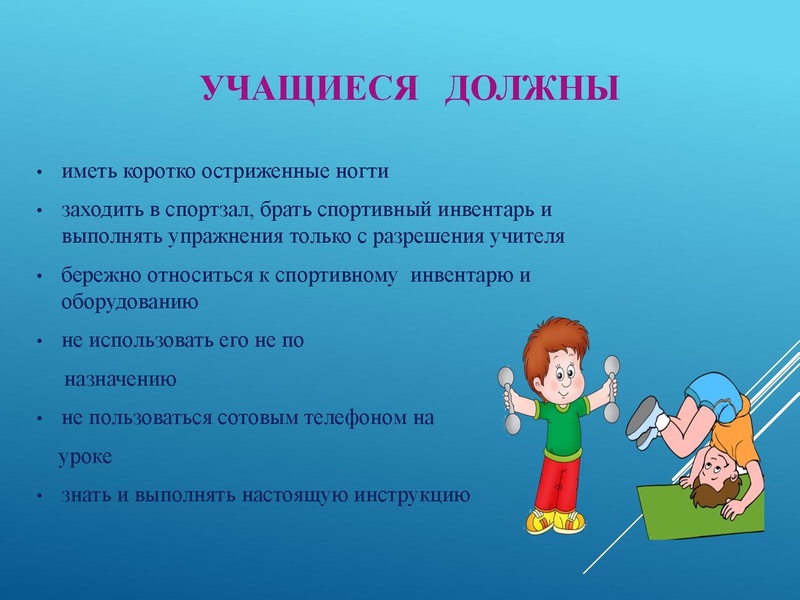 УЧАЩИЕСЯ ДОЛЖНЫ

• иметь коротко остриженные ногти

• заходить в спортзал, брать спортивный инвентарь и выполнять упражнения только с разрешения учителя

• бережно относиться к спортивному инвентарю и оборудованию

• не использовать его не по

назначению

• не пользоваться сотовым телефоном на

уроке

• знать и выполнять настоящую инструкцию